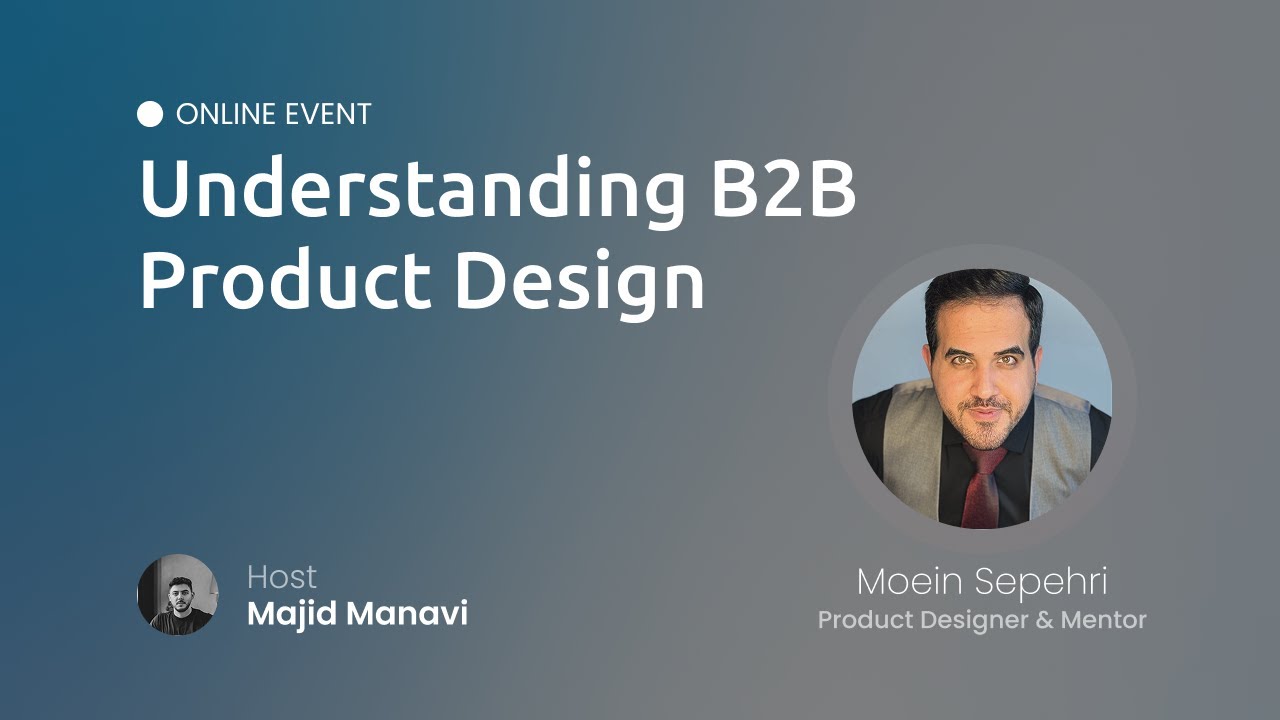 ONLINE EVENT

Understanding B2B Product Design

Host
Majid Manavi

Moein Sepehri
Product Designer & Mentor